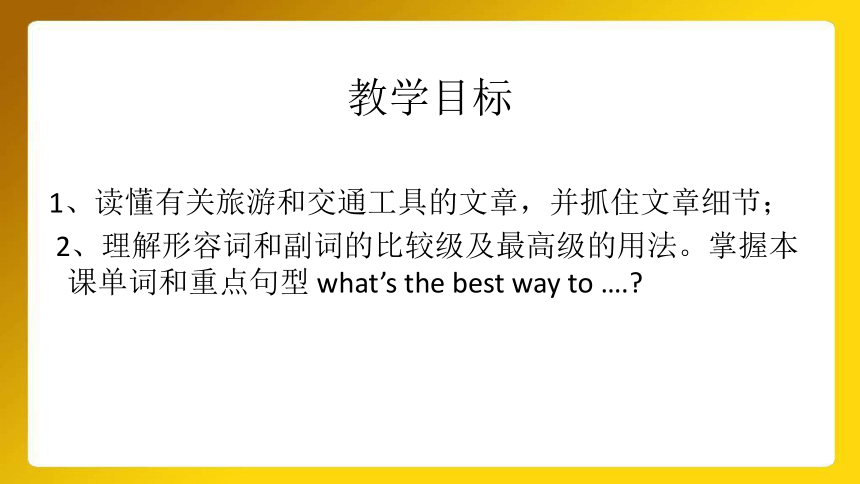 教学目标

1、读懂有关旅游和交通工具的文章，并抓住文章细节；

2、理解形容词和副词的比较级及最高级的用法。掌握本课单词和重点句型 what’s the best way to ….?